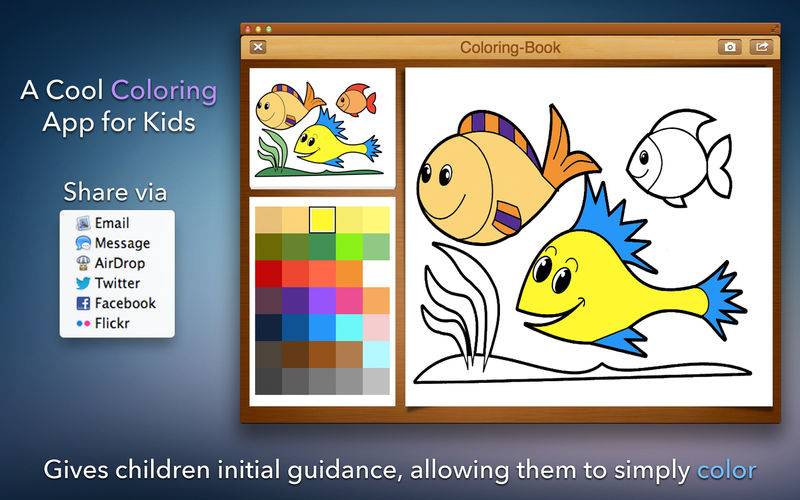 A Cool Coloring App for Kids

Share via
Email
Message
AirDrop
Twitter
Facebook
Flickr

Coloring-Book

Gives children initial guidance, allowing them to simply color